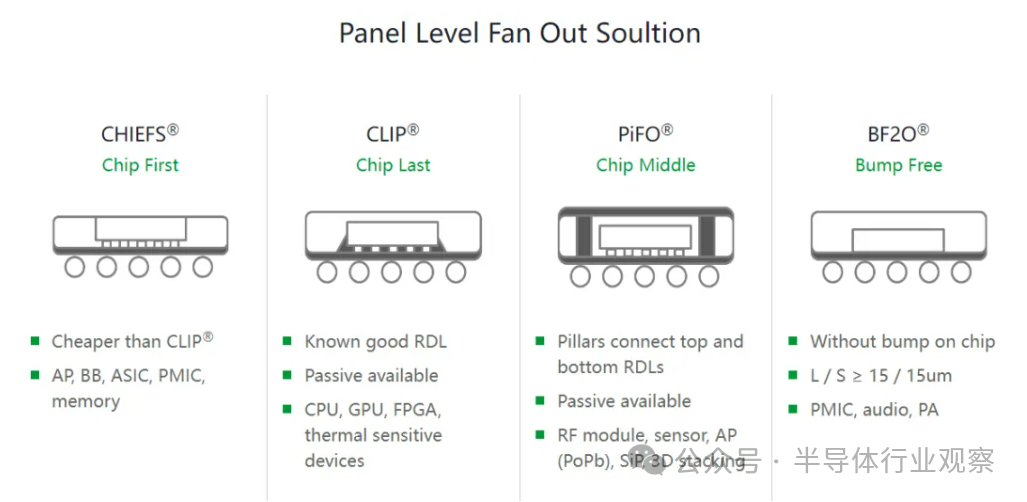 Panel Level Fan Out Soultion

CHIEFS®
Chip First

■ Cheaper than CLIP®
■ AP, BB, ASIC, PMIC, memory

CLIP®
Chip Last

■ Known good RDL
■ Passive available
■ CPU, GPU, FPGA, thermal sensitive devices

PiFO®
Chip Middle

■ Pillars connect top and bottom RDLs
■ Passive available
■ RF module, sensor, AP (PoPb), SiP, 3D stacking

BF2O®
Bump Free

■ Without bump on chip
■ L / S ≥ 15 / 15um
■ PMIC, audio, PA

公众号 · 半导体行业观察